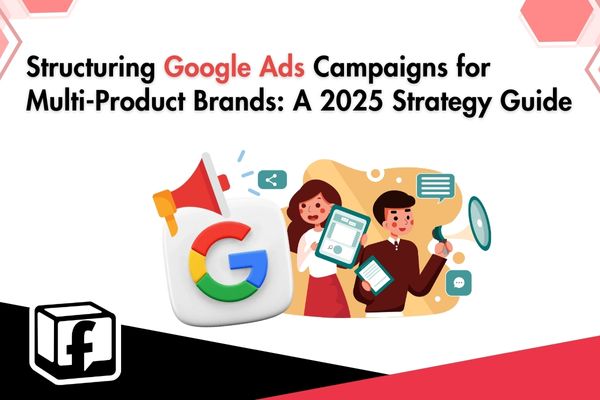 Structuring Google Ads Campaigns for Multi-Product Brands: A 2025 Strategy Guide

G

f